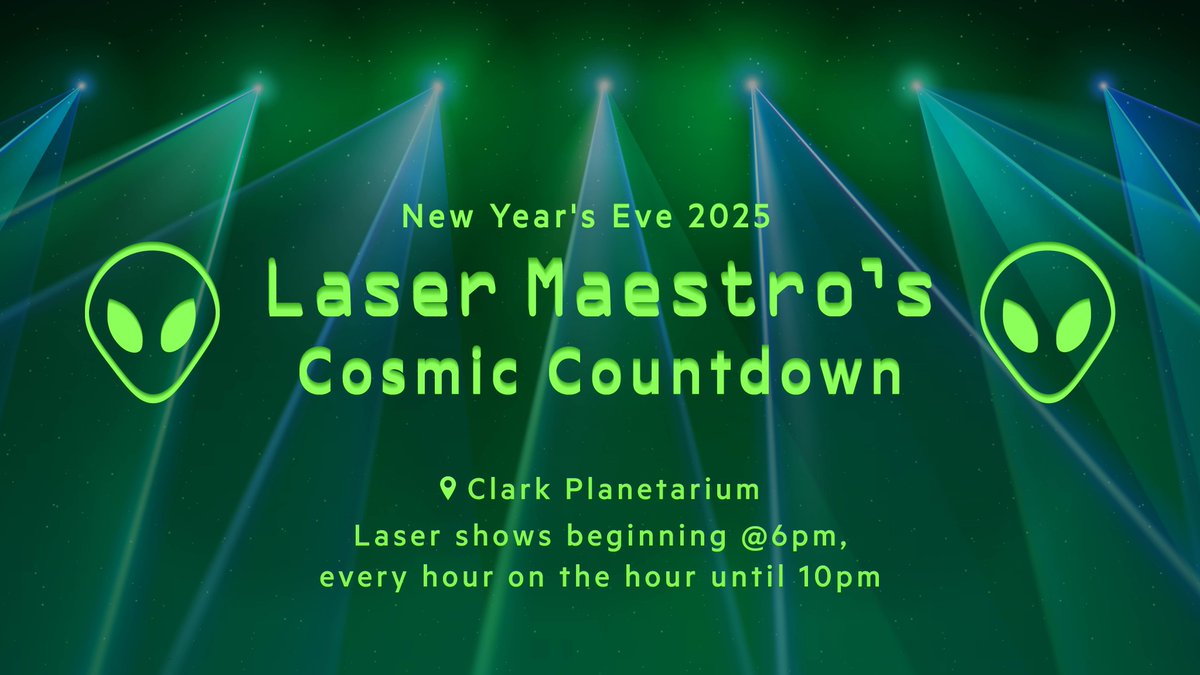 New Year's Eve 2025

Laser Maestro's Cosmic Countdown

Clark Planetarium
Laser shows beginning @6pm, every hour on the hour until 10pm